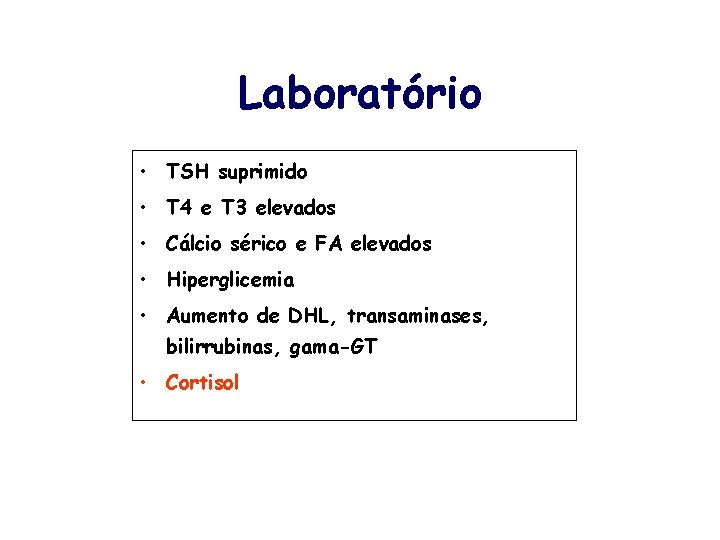 Laboratório

• TSH suprimido
• T4 e T3 elevados
• Cálcio sérico e FA elevados
• Hiperglicemia
• Aumento de DHL, transaminases, bilirrubinas, gama-GT
• Cortisol